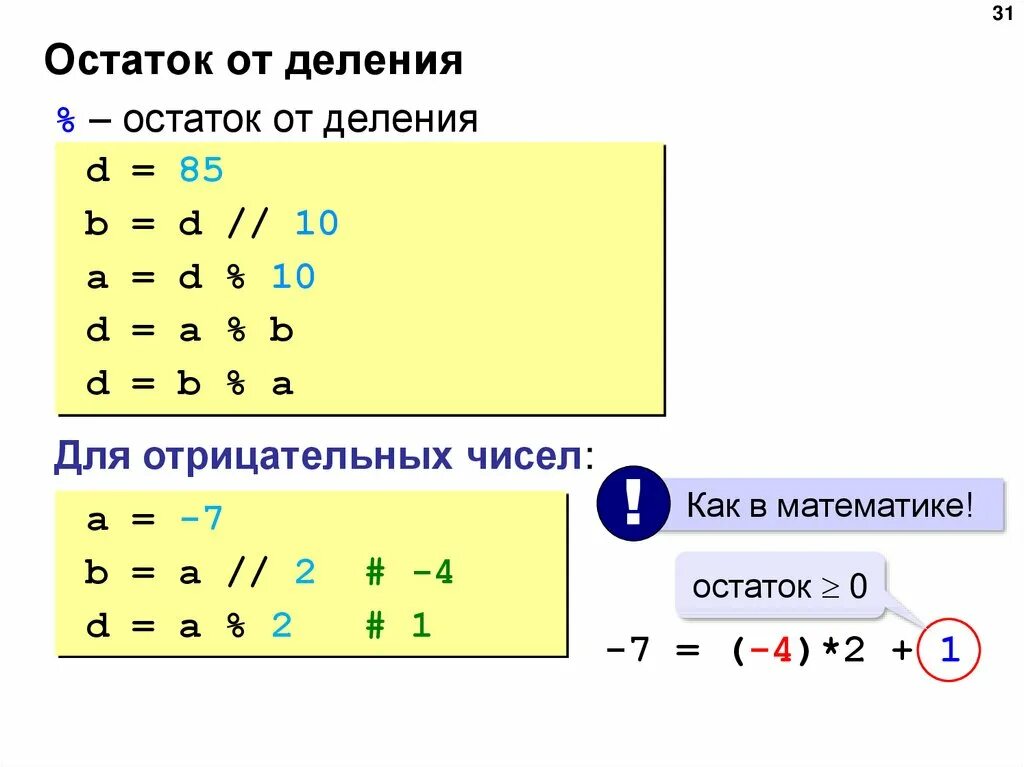 31

Остаток от деления

% – остаток от деления

d = 85
b = d // 10
a = d % 10
d = a % b
d = b % a

Для отрицательных чисел:

a = -7
b = a // 2  # -4
d = a % 2   # 1

!

Как в математике!

остаток $\geq 0$

-7 = (-4)*2 + 1